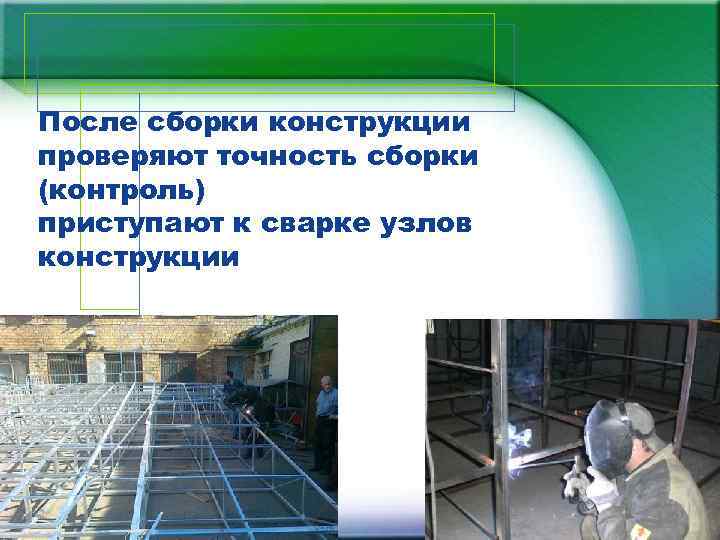 После сборки конструкции проверяют точность сборки (контроль)
приступают к сварке узлов конструкции